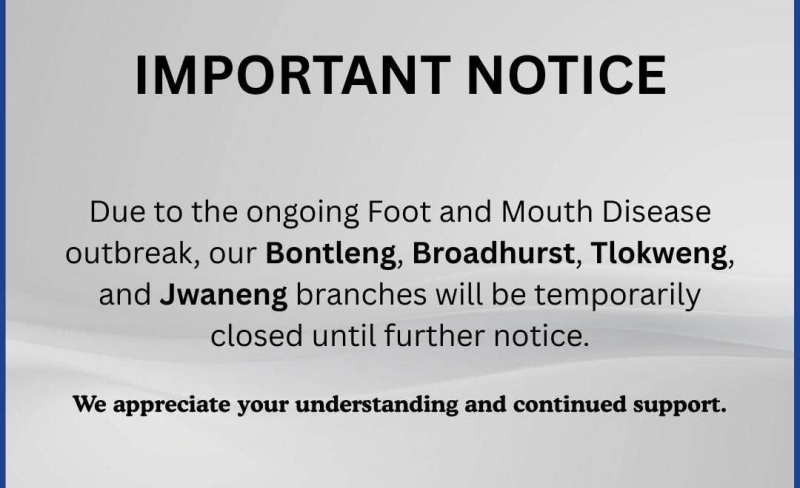 IMPORTANT NOTICE

Due to the ongoing Foot and Mouth Disease outbreak, our Bontleng, Broadhurst, Tlokweng, and Jwaneng branches will be temporarily closed until further notice.

We appreciate your understanding and continued support.